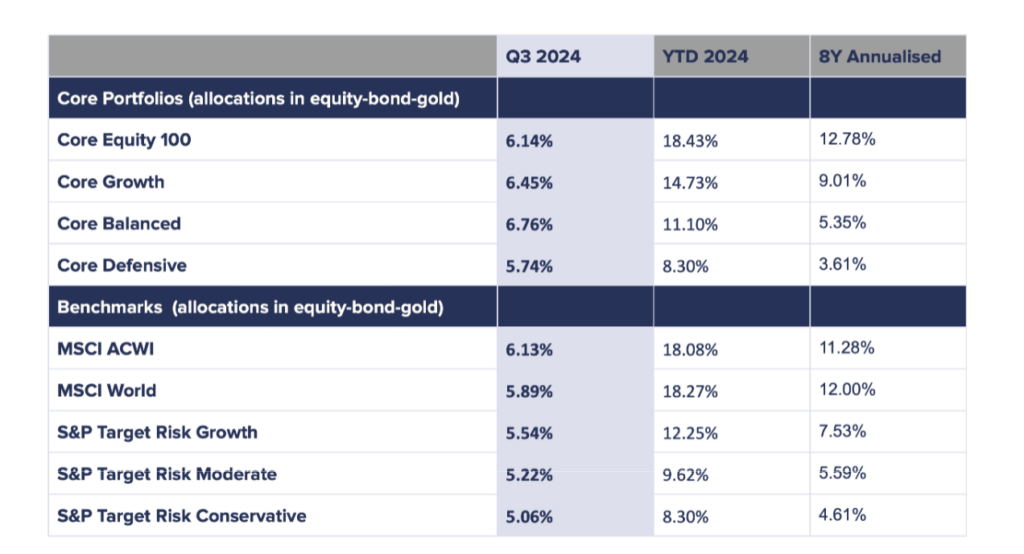 | | Q3 2024 | YTD 2024 | 8Y Annualised |
|---|---|---|---|
| Core Portfolios (allocations in equity-bond-gold) | | | |
| Core Equity 100 | 6.14% | 18.43% | 12.78% |
| Core Growth | 6.45% | 14.73% | 9.01% |
| Core Balanced | 6.76% | 11.10% | 5.35% |
| Core Defensive | 5.74% | 8.30% | 3.61% |
| Benchmarks (allocations in equity-bond-gold) | | | |
| MSCI ACWI | 6.13% | 18.08% | 11.28% |
| MSCI World | 5.89% | 18.27% | 12.00% |
| S&P Target Risk Growth | 5.54% | 12.25% | 7.53% |
| S&P Target Risk Moderate | 5.22% | 9.62% | 5.59% |
| S&P Target Risk Conservative | 5.06% | 8.30% | 4.61% |